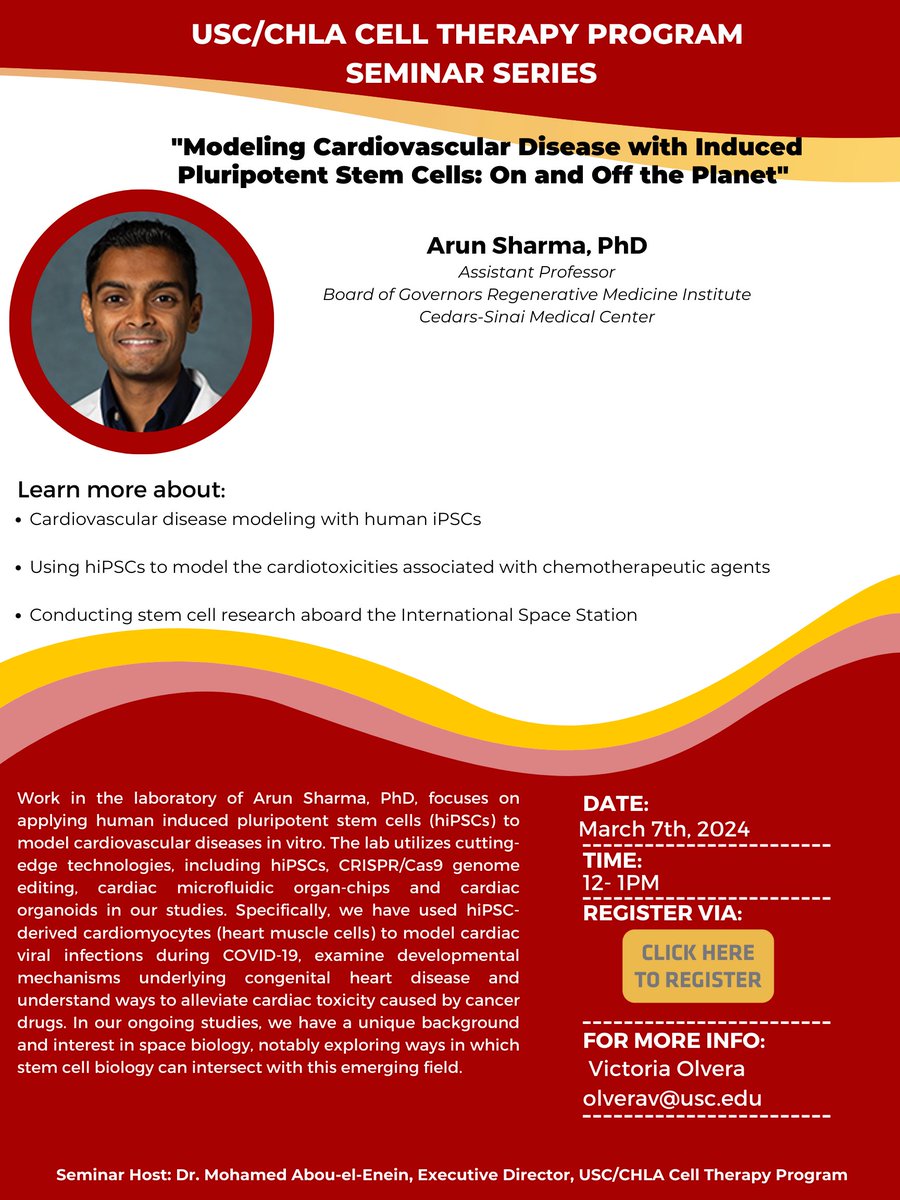 USC/CHLA CELL THERAPY PROGRAM
SEMINAR SERIES

"Modeling Cardiovascular Disease with Induced Pluripotent Stem Cells: On and Off the Planet"

Arun Sharma, PhD
Assistant Professor
Board of Governors Regenerative Medicine Institute
Cedars-Sinai Medical Center

Learn more about:
• Cardiovascular disease modeling with human iPSCs
• Using hiPSCs to model the cardiotoxicities associated with chemotherapeutic agents
• Conducting stem cell research aboard the International Space Station

Work in the laboratory of Arun Sharma, PhD, focuses on applying human induced pluripotent stem cells (hiPSCs) to model cardiovascular diseases in vitro. The lab utilizes cutting-edge technologies, including hiPSCs, CRISPR/Cas9 genome editing, cardiac microfluidic organ-chips and cardiac organoids in our studies. Specifically, we have used hiPSC-derived cardiomyocytes (heart muscle cells) to model cardiac viral infections during COVID-19, examine developmental mechanisms underlying congenital heart disease and understand ways to alleviate cardiac toxicity caused by cancer drugs. In our ongoing studies, we have a unique background and interest in space biology, notably exploring ways in which stem cell biology can intersect with this emerging field.

DATE:
March 7th, 2024
TIME:
12- 1PM
REGISTER VIA:
CLICK HERE TO REGISTER
FOR MORE INFO:
Victoria Olvera
olverav@usc.edu

Seminar Host: Dr. Mohamed Abou-el-Enein, Executive Director, USC/CHLA Cell Therapy Program